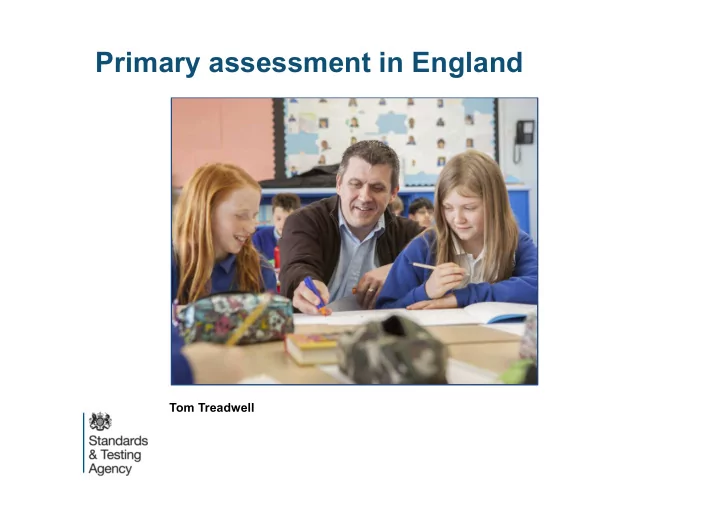 Primary assessment in England

Tom Treadwell

Standards
& Testing
Agency